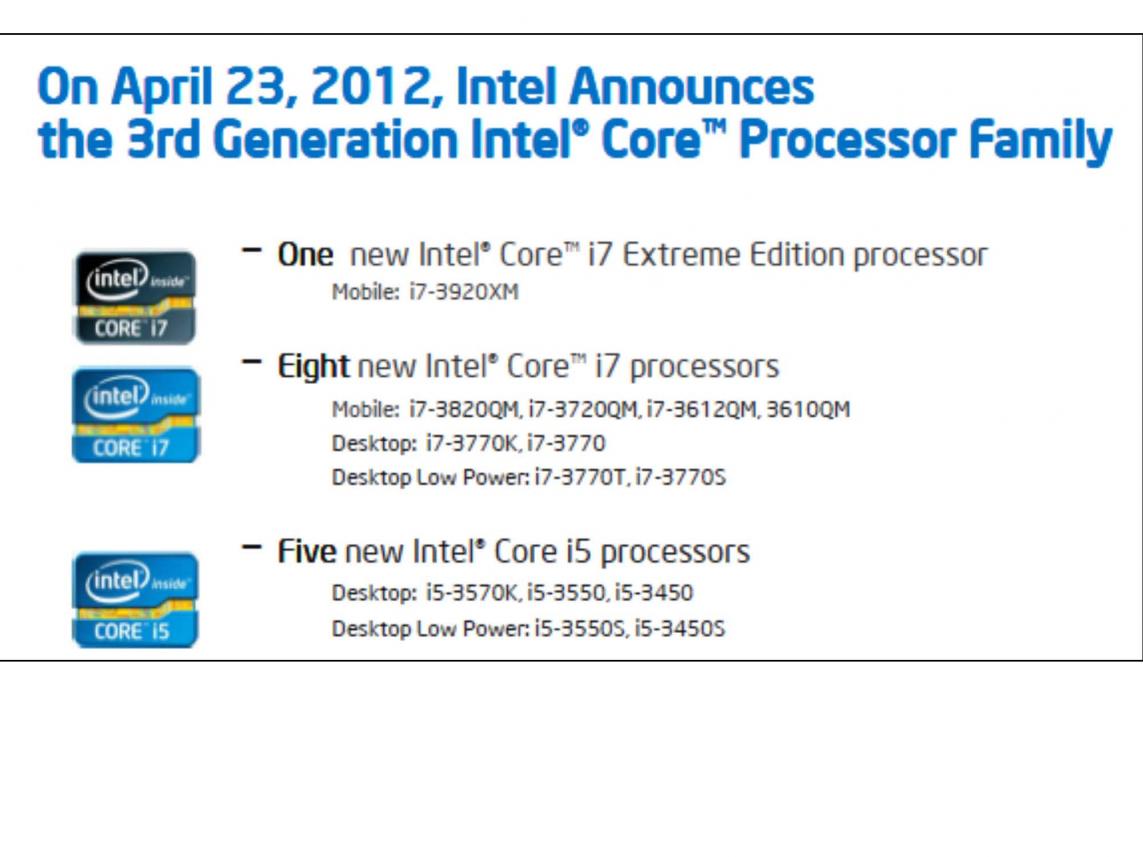 On April 23, 2012, Intel Announces the 3rd Generation Intel® Core™ Processor Family

intel inside
CORE i7

– One new Intel® Core™ i7 Extreme Edition processor
Mobile: i7-3920XM

intel inside
CORE i7

– Eight new Intel® Core™ i7 processors
Mobile: i7-3820QM, i7-3720QM, i7-3612QM, 3610QM
Desktop: i7-3770K, i7-3770
Desktop Low Power: i7-3770T, i7-3770S

intel inside
CORE i5

– Five new Intel® Core i5 processors
Desktop: i5-3570K, i5-3550, i5-3450
Desktop Low Power: i5-3550S, i5-3450S